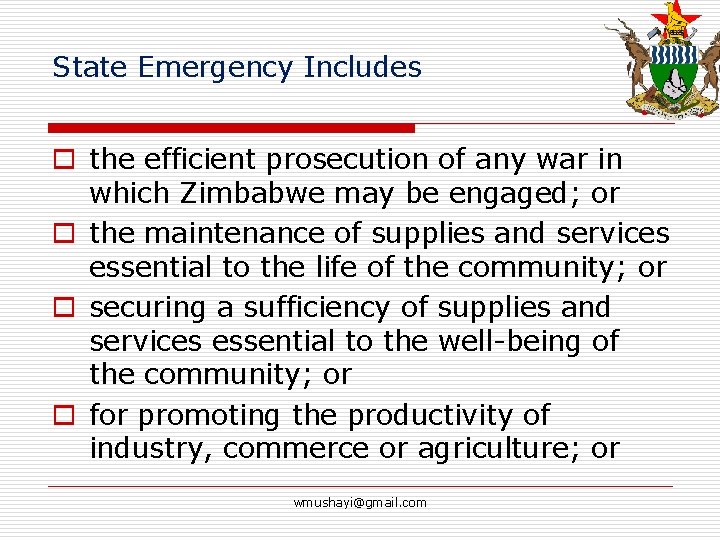 State Emergency Includes

the efficient prosecution of any war in which Zimbabwe may be engaged; or

the maintenance of supplies and services essential to the life of the community; or

securing a sufficiency of supplies and services essential to the well-being of the community; or

for promoting the productivity of industry, commerce or agriculture; or

wmushayi@gmail.com